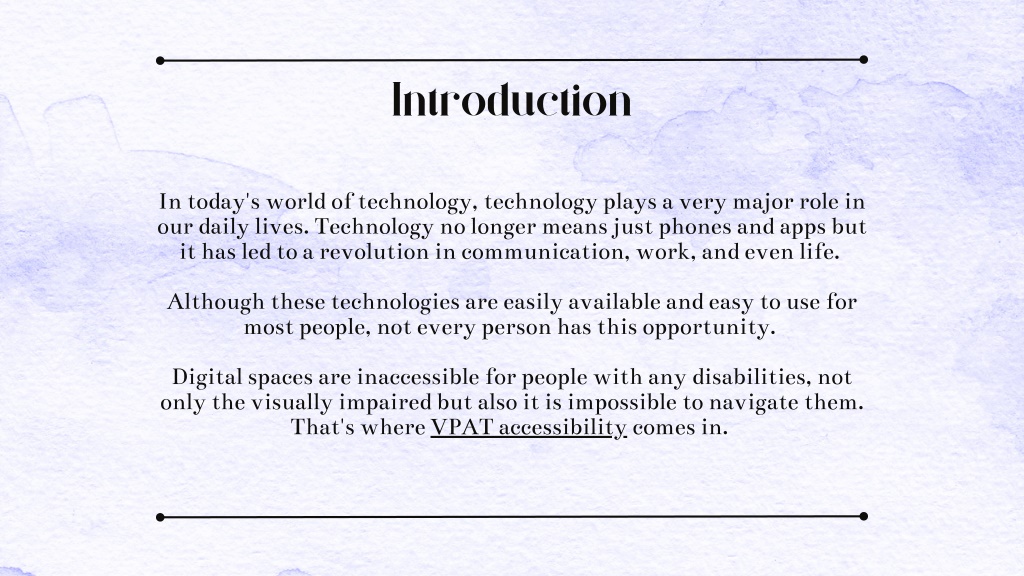 Introduction

In today's world of technology, technology plays a very major role in our daily lives. Technology no longer means just phones and apps but it has led to a revolution in communication, work, and even life.

Although these technologies are easily available and easy to use for most people, not every person has this opportunity.

Digital spaces are inaccessible for people with any disabilities, not only the visually impaired but also it is impossible to navigate them. That's where VPAT accessibility comes in.